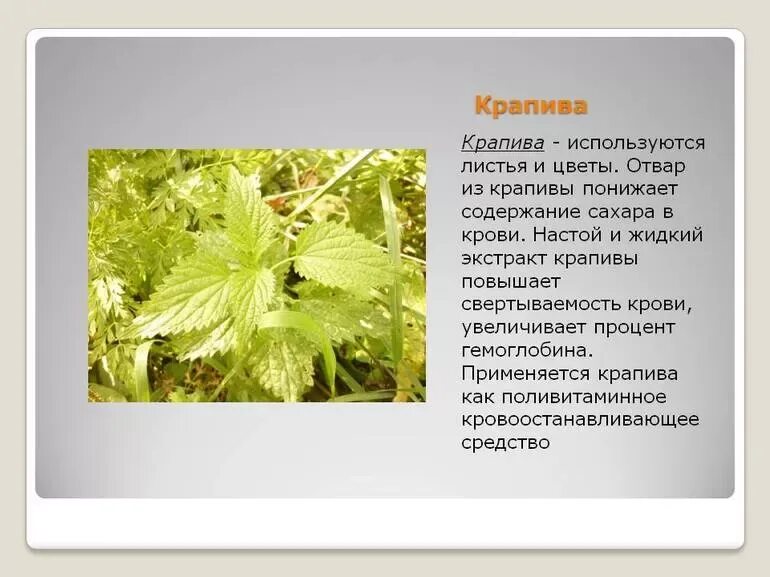 Крапива

Крапива - используются листья и цветы. Отвар из крапивы понижает содержание сахара в крови. Настой и жидкий экстракт крапивы повышает свертываемость крови, увеличивает процент гемоглобина. Применяется крапива как поливитаминное кровоостанавливающее средство